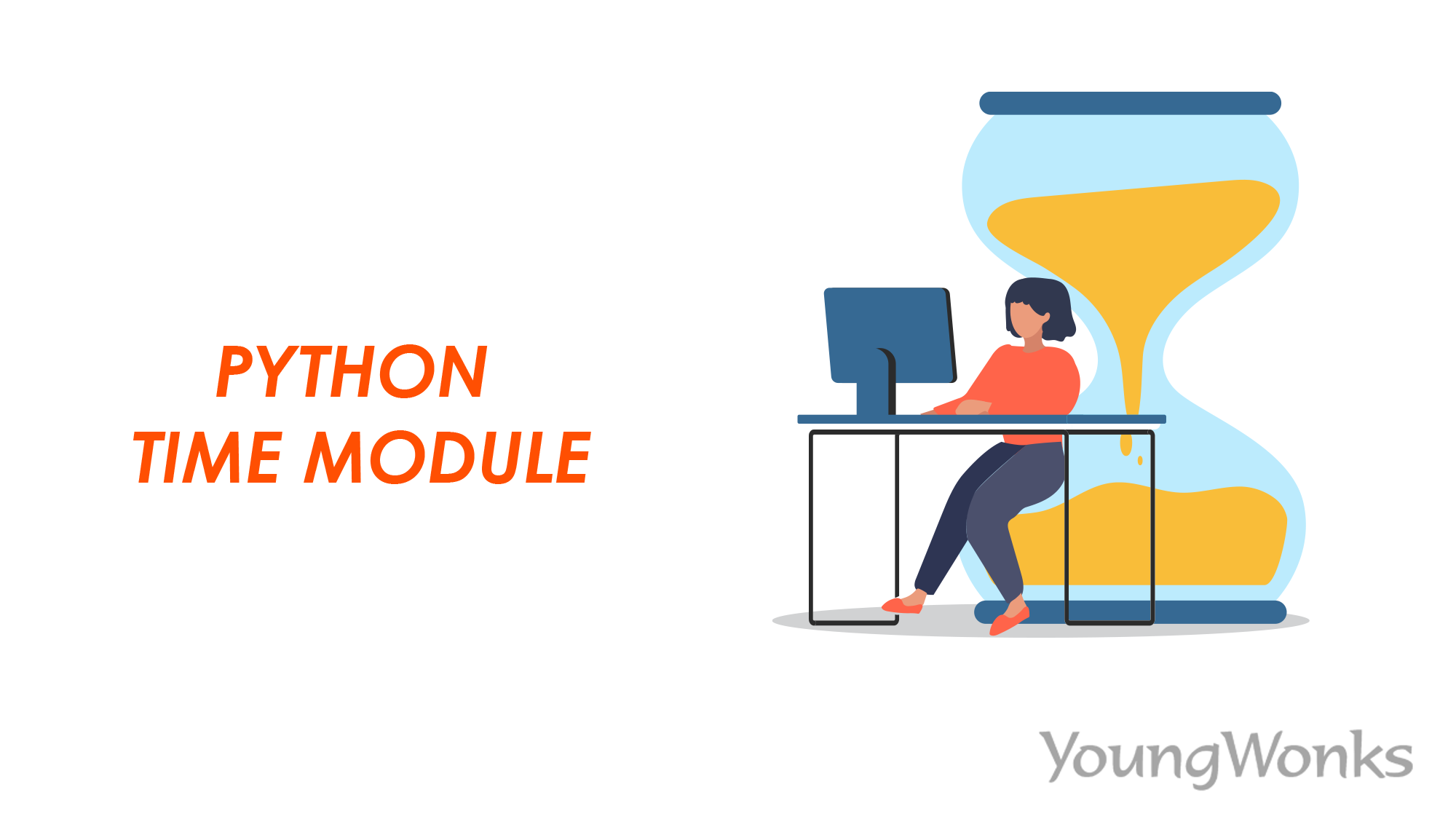 PYTHON
TIME MODULE

YoungWonks